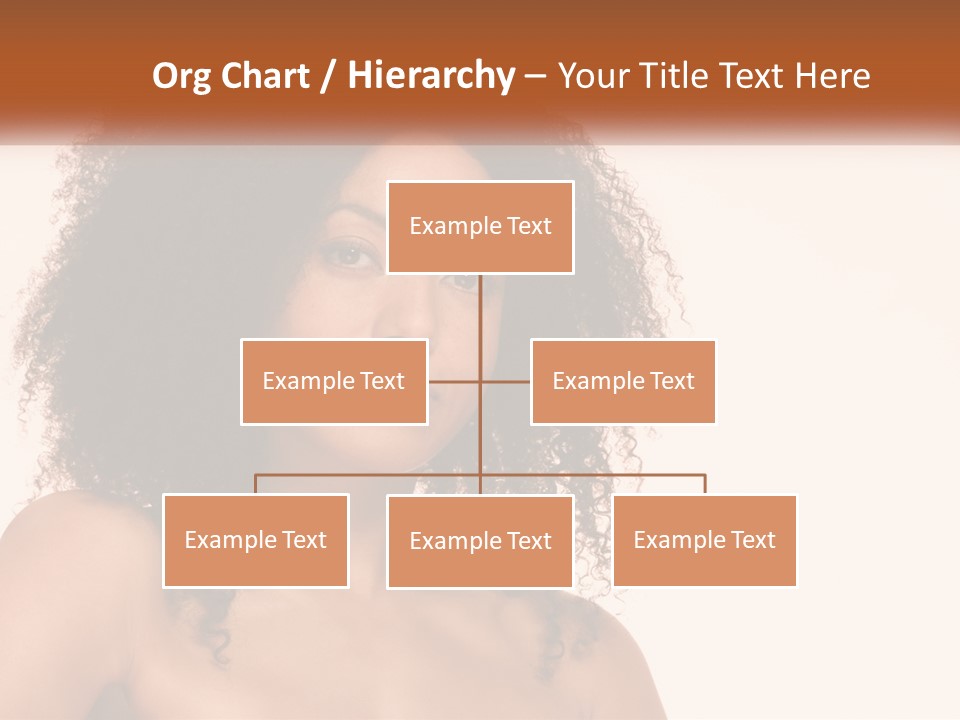 Org Chart / Hierarchy – Your Title Text Here

Example Text

Example Text

Example Text

Example Text

Example Text

Example Text